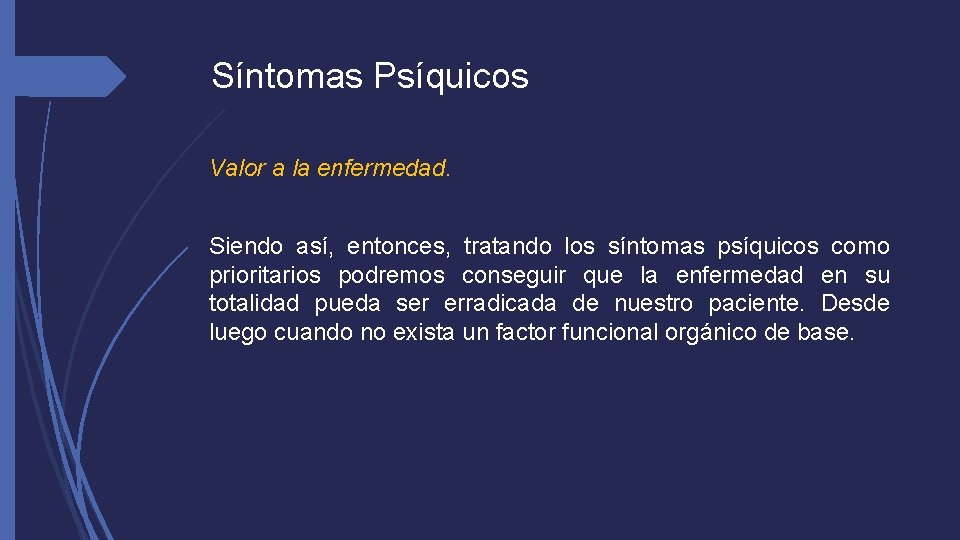 Síntomas Psíquicos

Valor a la enfermedad.

Siendo así, entonces, tratando los síntomas psíquicos como prioritarios podremos conseguir que la enfermedad en su totalidad pueda ser erradicada de nuestro paciente. Desde luego cuando no exista un factor funcional orgánico de base.